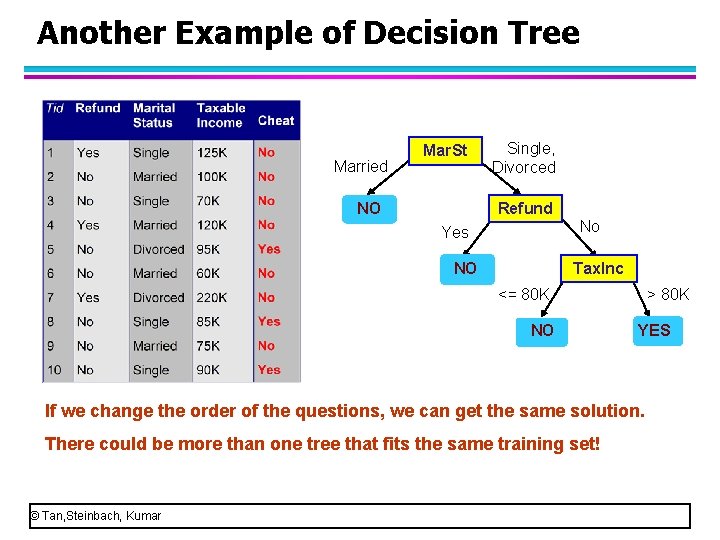 Another Example of Decision Tree

| Tid | Refund | Marital Status | Taxable Income | Cheat |
|---|---|---|---|---|
| 1 | Yes | Single | 125K | No |
| 2 | No | Married | 100K | No |
| 3 | No | Single | 70K | No |
| 4 | Yes | Married | 120K | No |
| 5 | No | Divorced | 95K | Yes |
| 6 | No | Married | 60K | No |
| 7 | Yes | Divorced | 220K | No |
| 8 | No | Single | 85K | Yes |
| 9 | No | Married | 75K | No |
| 10 | No | Single | 90K | Yes |

MarSt
Married
Single, Divorced
NO
Refund
Yes
No
NO
TaxInc
<= 80K
> 80K
NO
YES

If we change the order of the questions, we can get the same solution.

There could be more than one tree that fits the same training set!

© Tan,Steinbach, Kumar